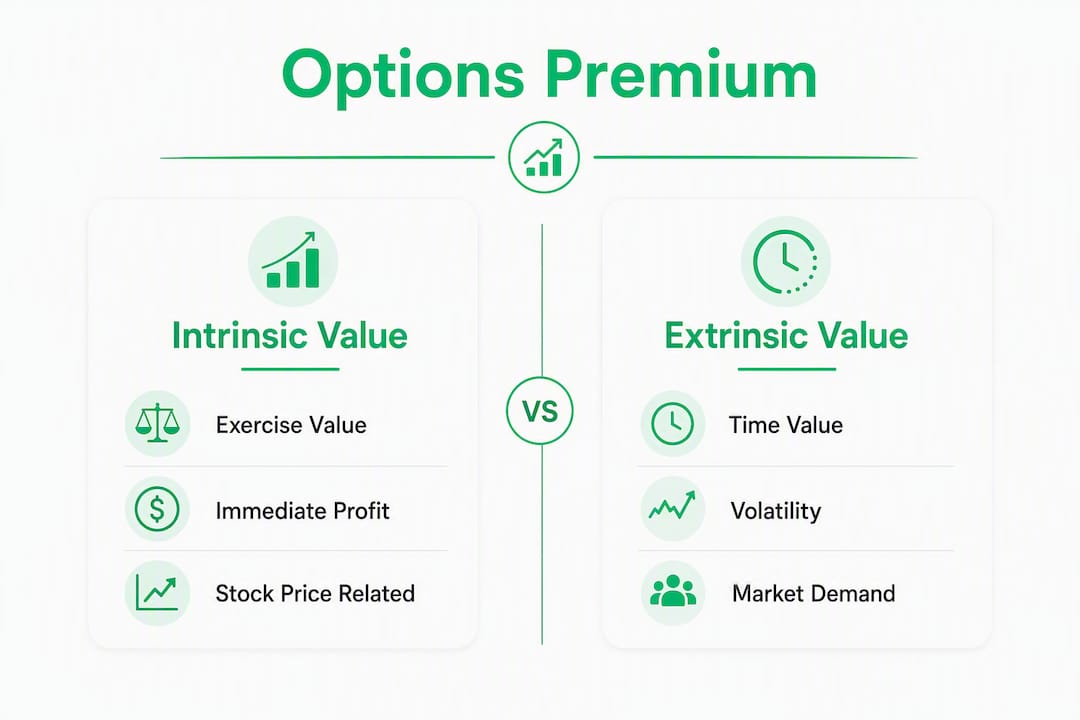 Options Premium

Intrinsic Value

Exercise Value

Immediate Profit

Stock Price Related

VS

Extrinsic Value

Time Value

Volatility

Market Demand